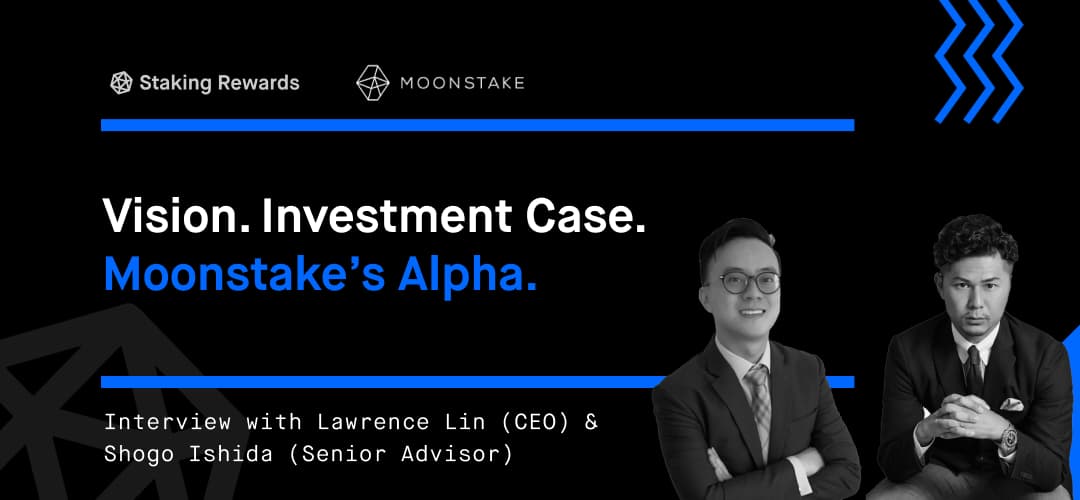 Staking Rewards MOONSTAKE

Vision. Investment Case.
Moonstake's Alpha.

Interview with Lawrence Lin (CEO) & Shogo Ishida (Senior Advisor)